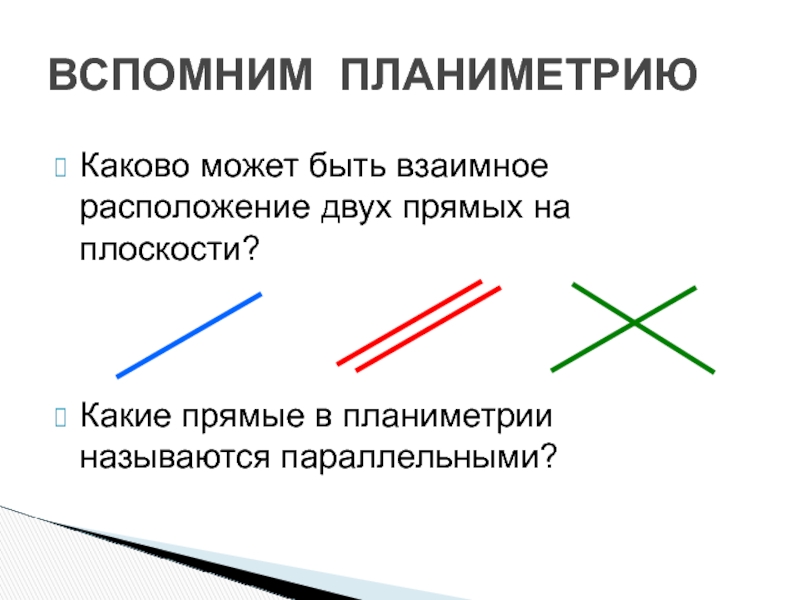 ВСПОМНИМ ПЛАНИМЕТРИЮ

Каково может быть взаимное расположение двух прямых на плоскости?

Какие прямые в планиметрии называются параллельными?